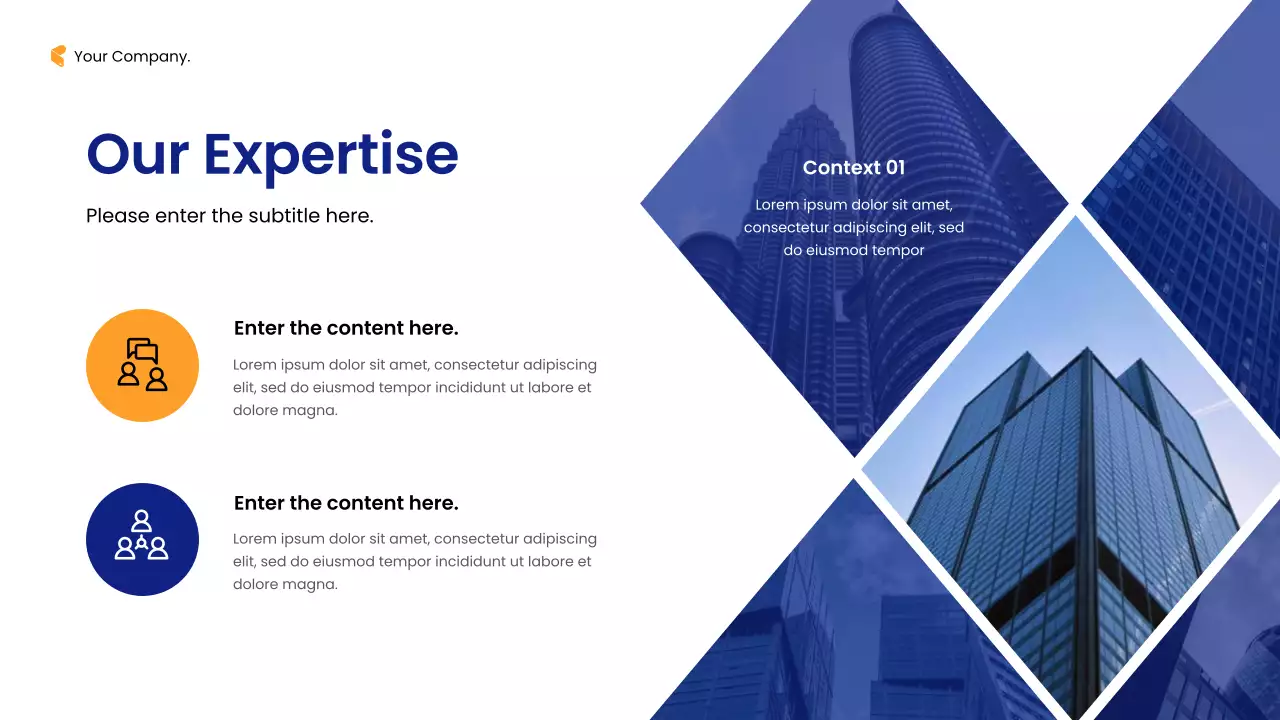 Your Company.

Our Expertise

Please enter the subtitle here.

Enter the content here.

Lorem ipsum dolor sit amet, consectetur adipiscing elit, sed do eiusmod tempor incididunt ut labore et dolore magna.

Enter the content here.

Lorem ipsum dolor sit amet, consectetur adipiscing elit, sed do eiusmod tempor incididunt ut labore et dolore magna.

Context 01

Lorem ipsum dolor sit amet, consectetur adipiscing elit, sed do eiusmod tempor